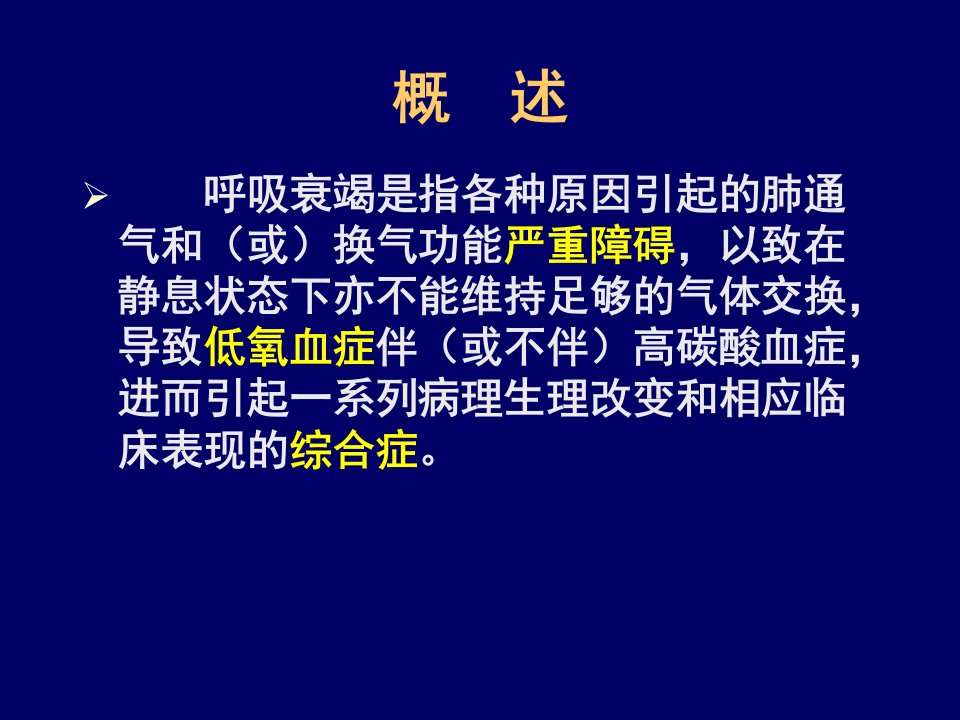 概　述

➢ 呼吸衰竭是指各种原因引起的肺通气和（或）换气功能严重障碍，以致在静息状态下亦不能维持足够的气体交换，导致低氧血症伴（或不伴）高碳酸血症，进而引起一系列病理生理改变和相应临床表现的综合症。